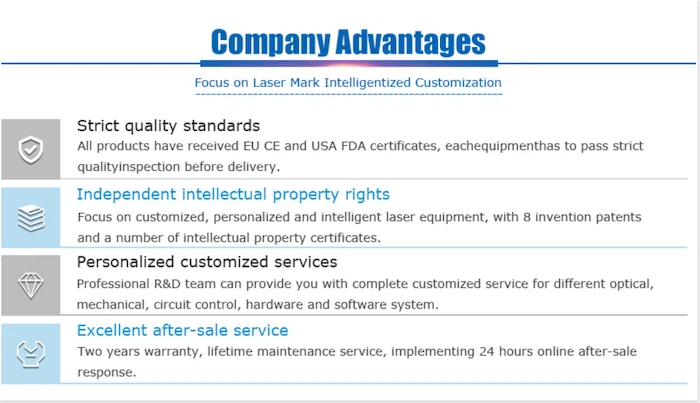 Company Advantages

Focus on Laser Mark Intelligentized Customization

Strict quality standards
All products have received EU CE and USA FDA certificates, eachequipmenthas to pass strict qualityinspection before delivery.

Independent intellectual property rights
Focus on customized, personalized and intelligent laser equipment, with 8 invention patents and a number of intellectual property certificates.

Personalized customized services
Professional R&D team can provide you with complete customized service for different optical, mechanical, circuit control, hardware and software system.

Excellent after-sale service
Two years warranty, lifetime maintenance service, implementing 24 hours online after-sale response.